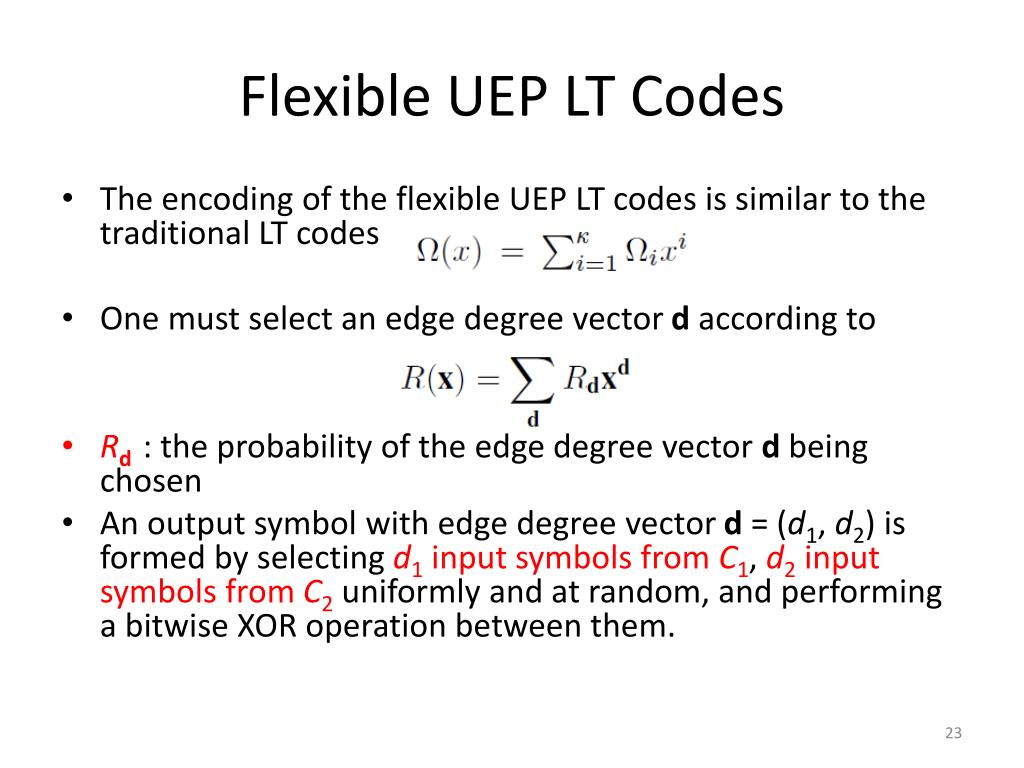 Flexible UEP LT Codes

• The encoding of the flexible UEP LT codes is similar to the traditional LT codes $\Omega(x) = \sum_{i=1}^{\kappa} \Omega_i x^i$

• One must select an edge degree vector **d** according to

$R(\mathbf{x}) = \sum_{\mathbf{d}} R_{\mathbf{d}} \mathbf{x}^{\mathbf{d}}$

• $R_{\mathbf{d}}$ : the probability of the edge degree vector **d** being chosen

• An output symbol with edge degree vector **d** = ($d_1$, $d_2$) is formed by selecting $d_1$ input symbols from $C_1$, $d_2$ input symbols from $C_2$ uniformly and at random, and performing a bitwise XOR operation between them.

23